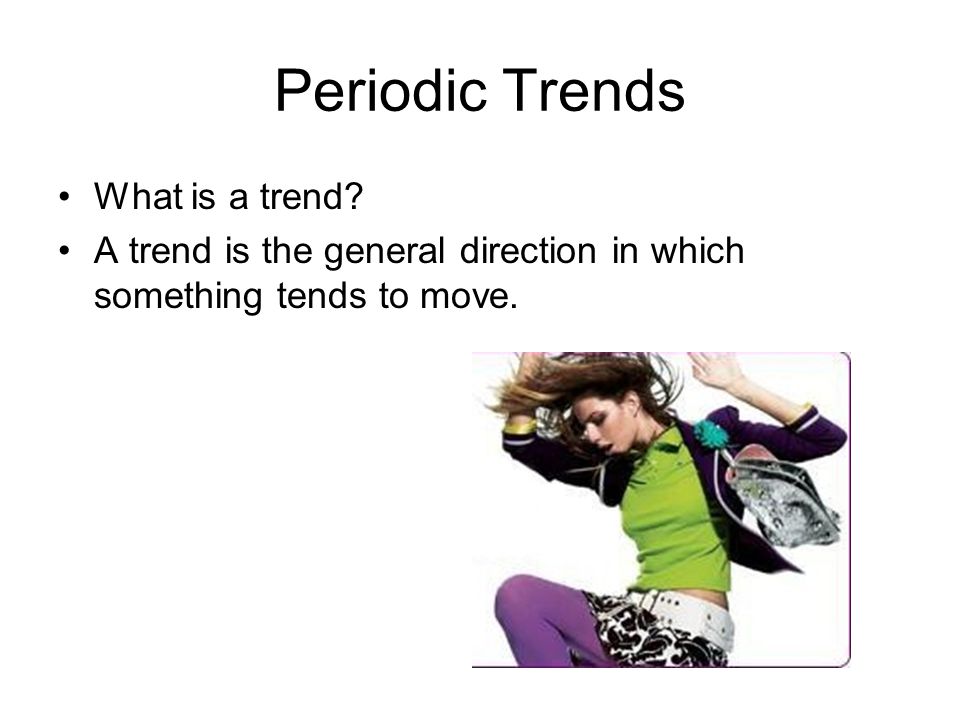 Periodic Trends

• What is a trend?
• A trend is the general direction in which something tends to move.